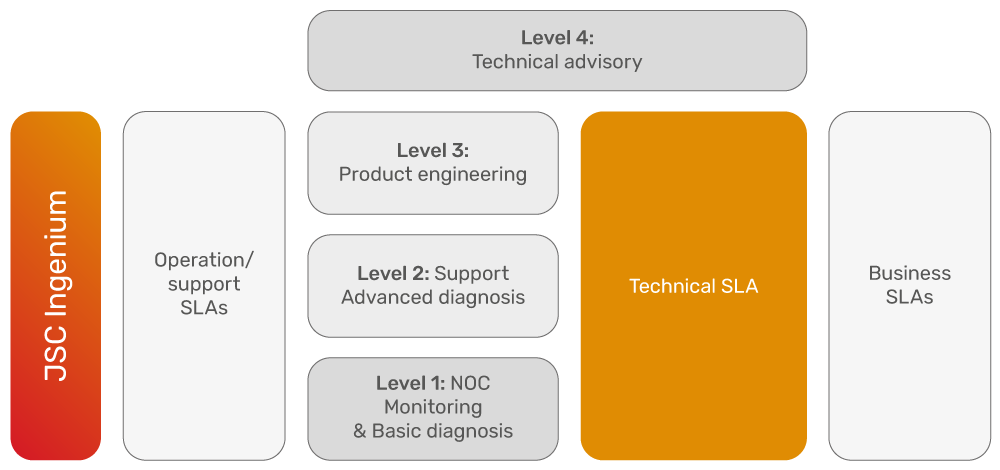 Level 4:
Technical advisory

JSC Ingenium

Operation/
support
SLAs

Level 3:
Product engineering

Level 2: Support
Advanced diagnosis

Level 1: NOC
Monitoring
& Basic diagnosis

Technical SLA

Business
SLAs